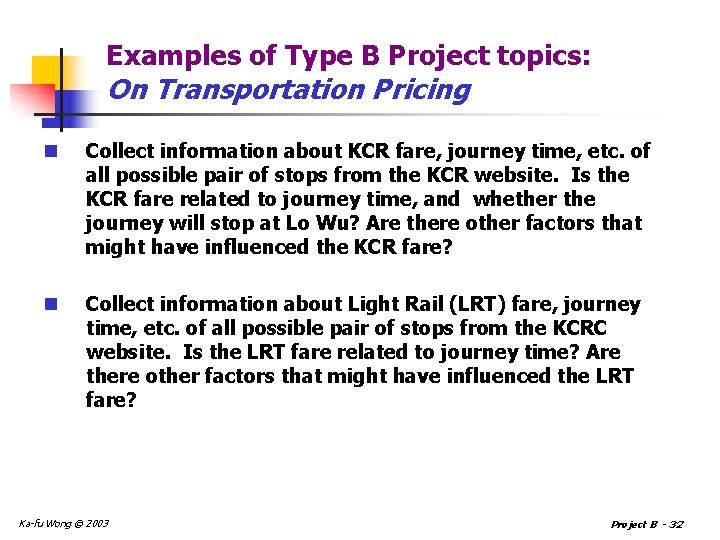 Examples of Type B Project topics:
On Transportation Pricing

Collect information about KCR fare, journey time, etc. of all possible pair of stops from the KCR website. Is the KCR fare related to journey time, and whether the journey will stop at Lo Wu? Are there other factors that might have influenced the KCR fare?

Collect information about Light Rail (LRT) fare, journey time, etc. of all possible pair of stops from the KCRC website. Is the LRT fare related to journey time? Are there other factors that might have influenced the LRT fare?

Ka-fu Wong © 2003

Project B - 32